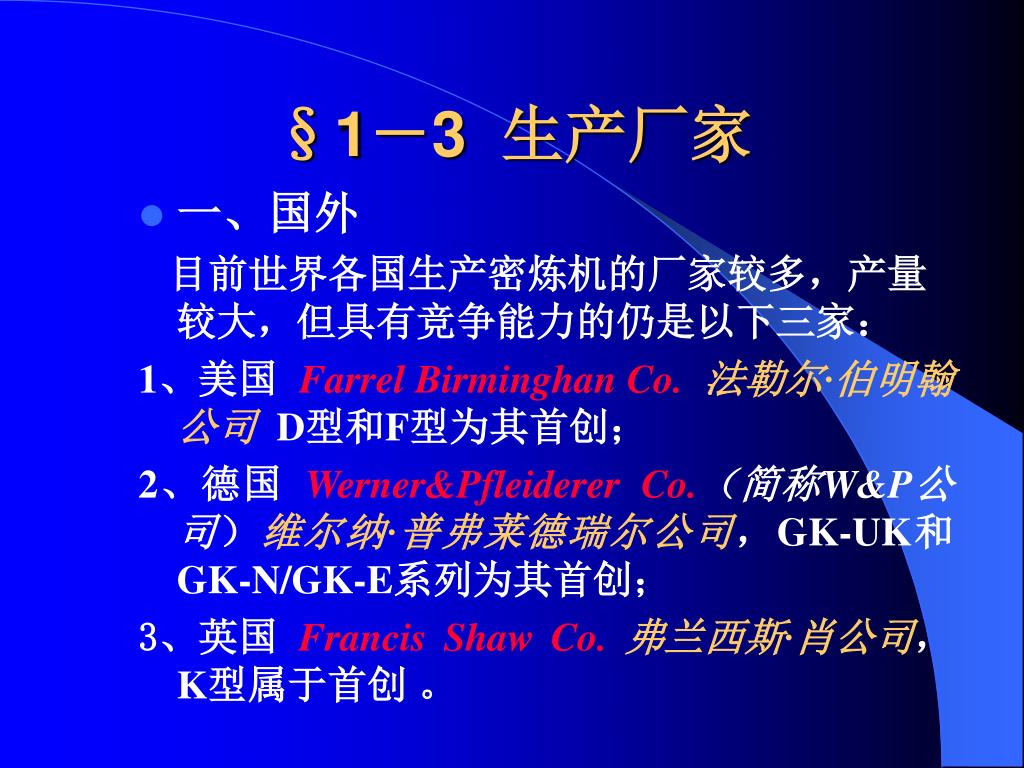 §1－3 生产厂家

一、国外

目前世界各国生产密炼机的厂家较多，产量较大，但具有竞争能力的仍是以下三家：

1、美国 Farrel Birminghan Co. 法勒尔·伯明翰公司 D型和F型为其首创；

2、德国 Werner&Pfleiderer Co.（简称W&P公司）维尔纳·普弗莱德瑞尔公司，GK-UK和GK-N/GK-E系列为其首创；

3、英国 Francis Shaw Co. 弗兰西斯·肖公司，K型属于首创 。